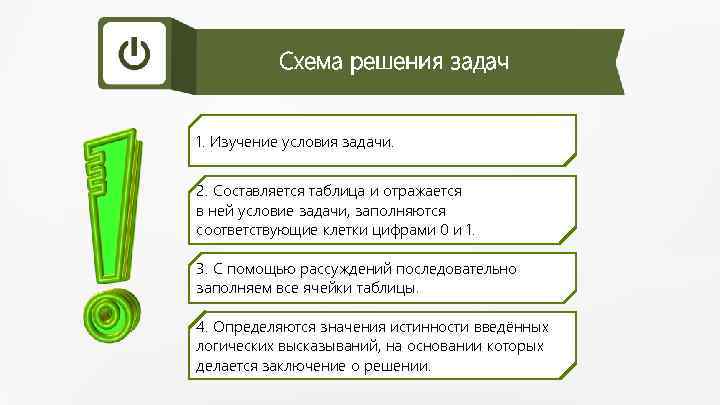 Схема решения задач

1. Изучение условия задачи.

2. Составляется таблица и отражается в ней условие задачи, заполняются соответствующие клетки цифрами 0 и 1.

3. С помощью рассуждений последовательно заполняем все ячейки таблицы.

4. Определяются значения истинности введённых логических высказываний, на основании которых делается заключение о решении.